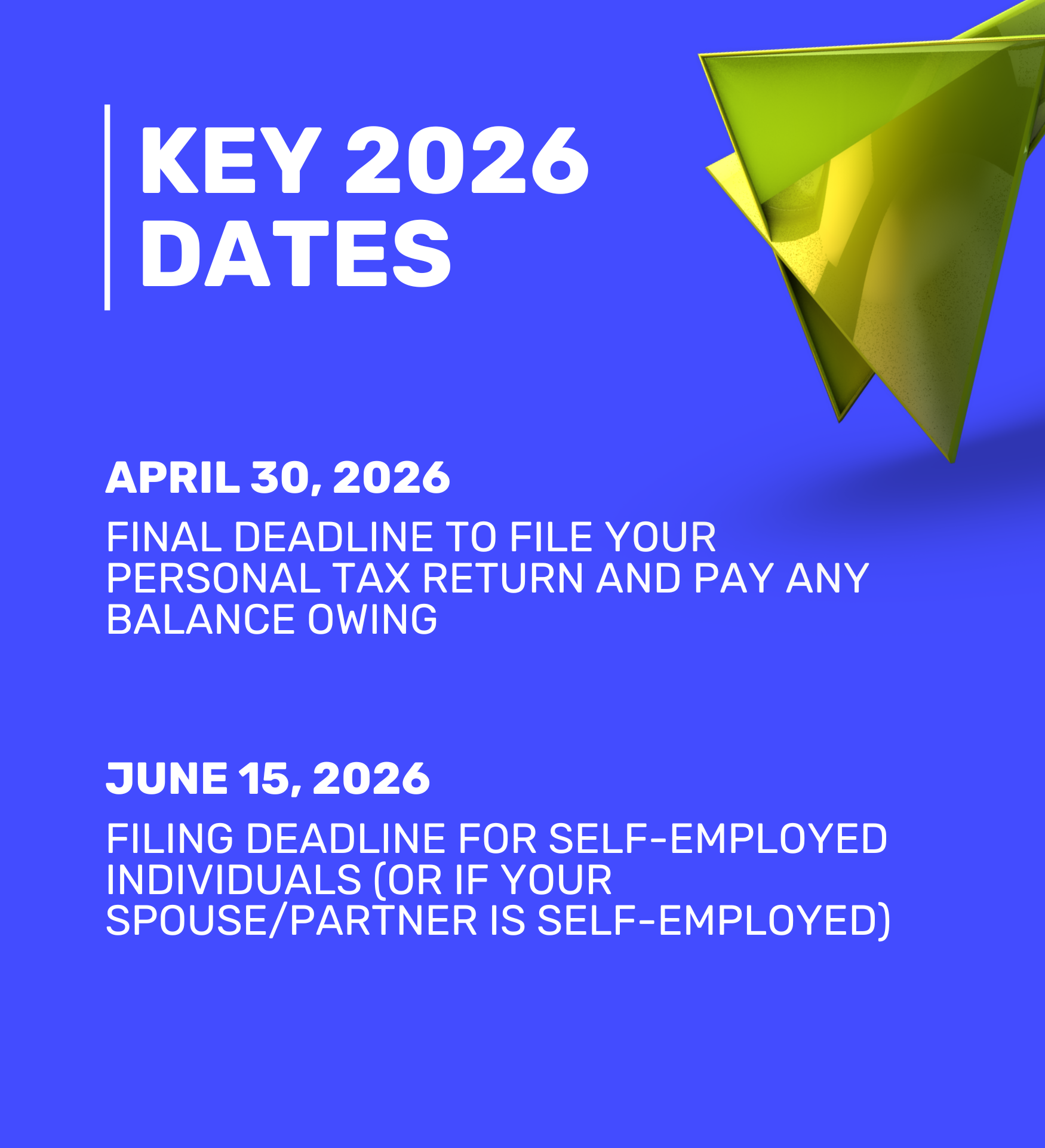 KEY 2026 DATES

APRIL 30, 2026

FINAL DEADLINE TO FILE YOUR PERSONAL TAX RETURN AND PAY ANY BALANCE OWING

JUNE 15, 2026

FILING DEADLINE FOR SELF-EMPLOYED INDIVIDUALS (OR IF YOUR SPOUSE/PARTNER IS SELF-EMPLOYED)